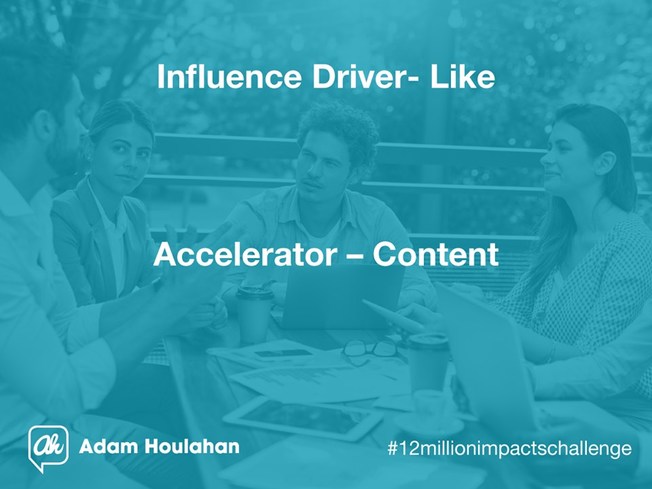 Influence Driver- Like

Accelerator – Content

Ah Adam Houlahan

#12millionimpactschallenge